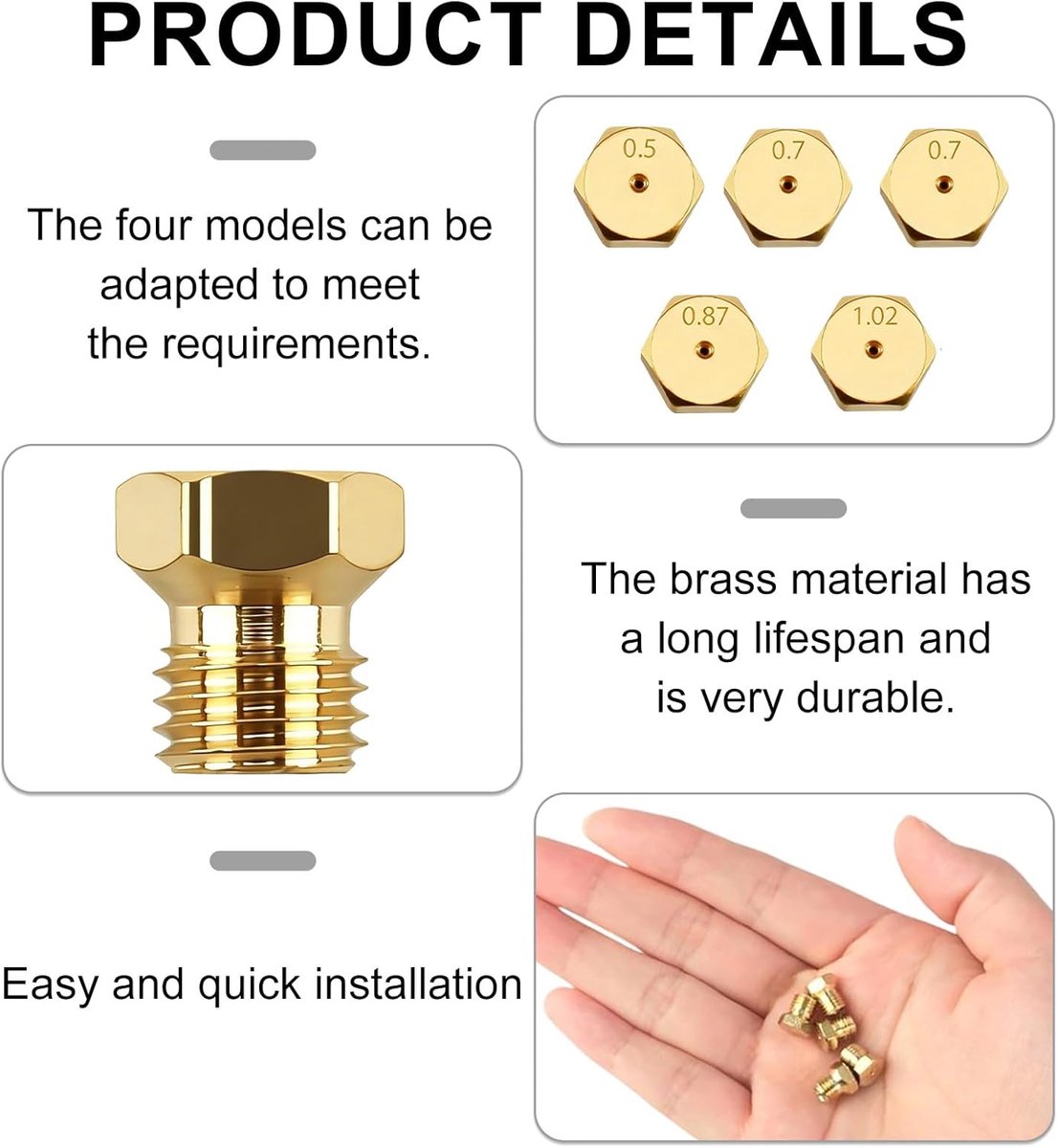 PRODUCT DETAILS

The four models can be adapted to meet the requirements.

0.5 0.7 0.7
0.87 1.02

The brass material has a long lifespan and is very durable.

Easy and quick installation